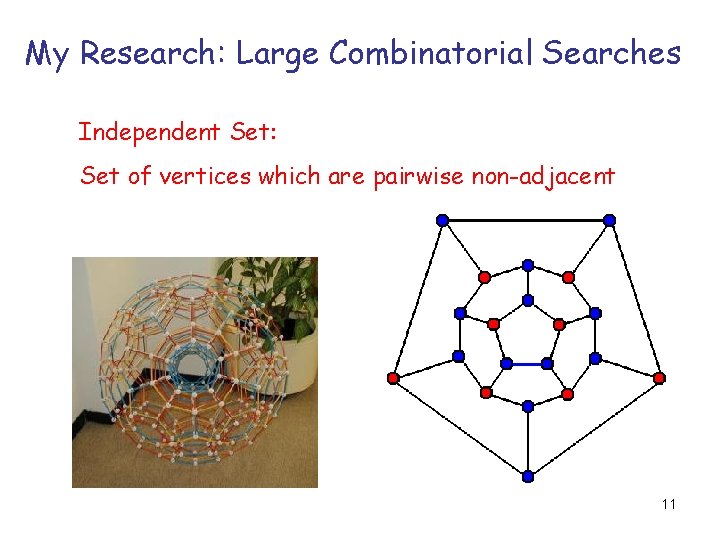 My Research: Large Combinatorial Searches

Independent Set:

Set of vertices which are pairwise non-adjacent

11